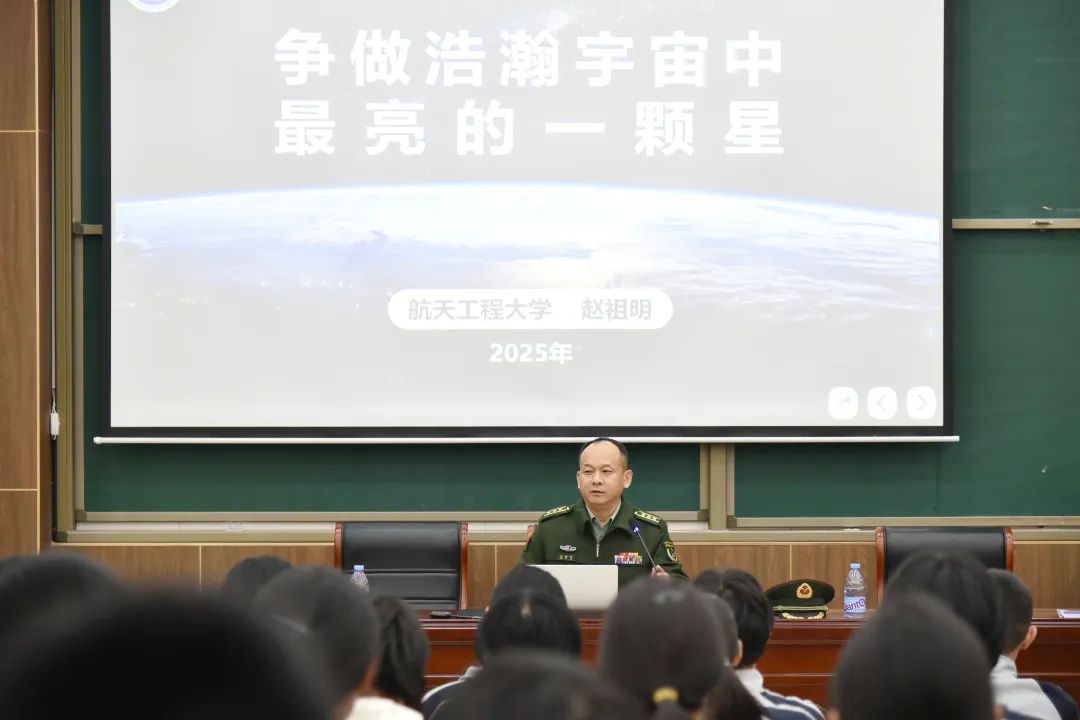 争做浩瀚宇宙中
最亮的一颗星

航天工程大学　赵祖明

2025年